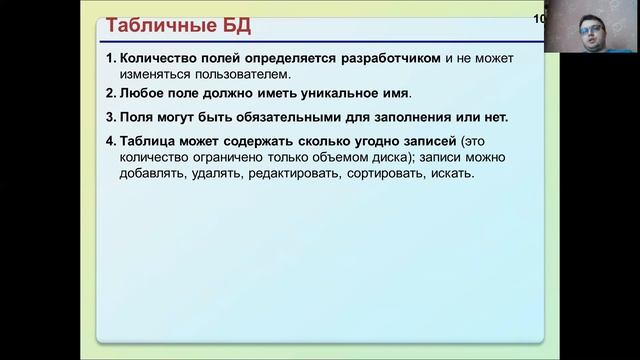 Табличные БД

10

1. Количество полей определяется разработчиком и не может изменяться пользователем.

2. Любое поле должно иметь уникальное имя.

3. Поля могут быть обязательными для заполнения или нет.

4. Таблица может содержать сколько угодно записей (это количество ограничено только объемом диска); записи можно добавлять, удалять, редактировать, сортировать, искать.